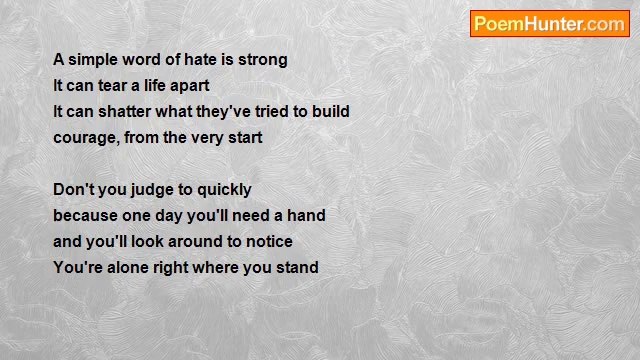 PoemHunter.com

A simple word of hate is strong
It can tear a life apart
It can shatter what they've tried to build
courage, from the very start

Don't you judge to quickly
because one day you'll need a hand
and you'll look around to notice
You're alone right where you stand